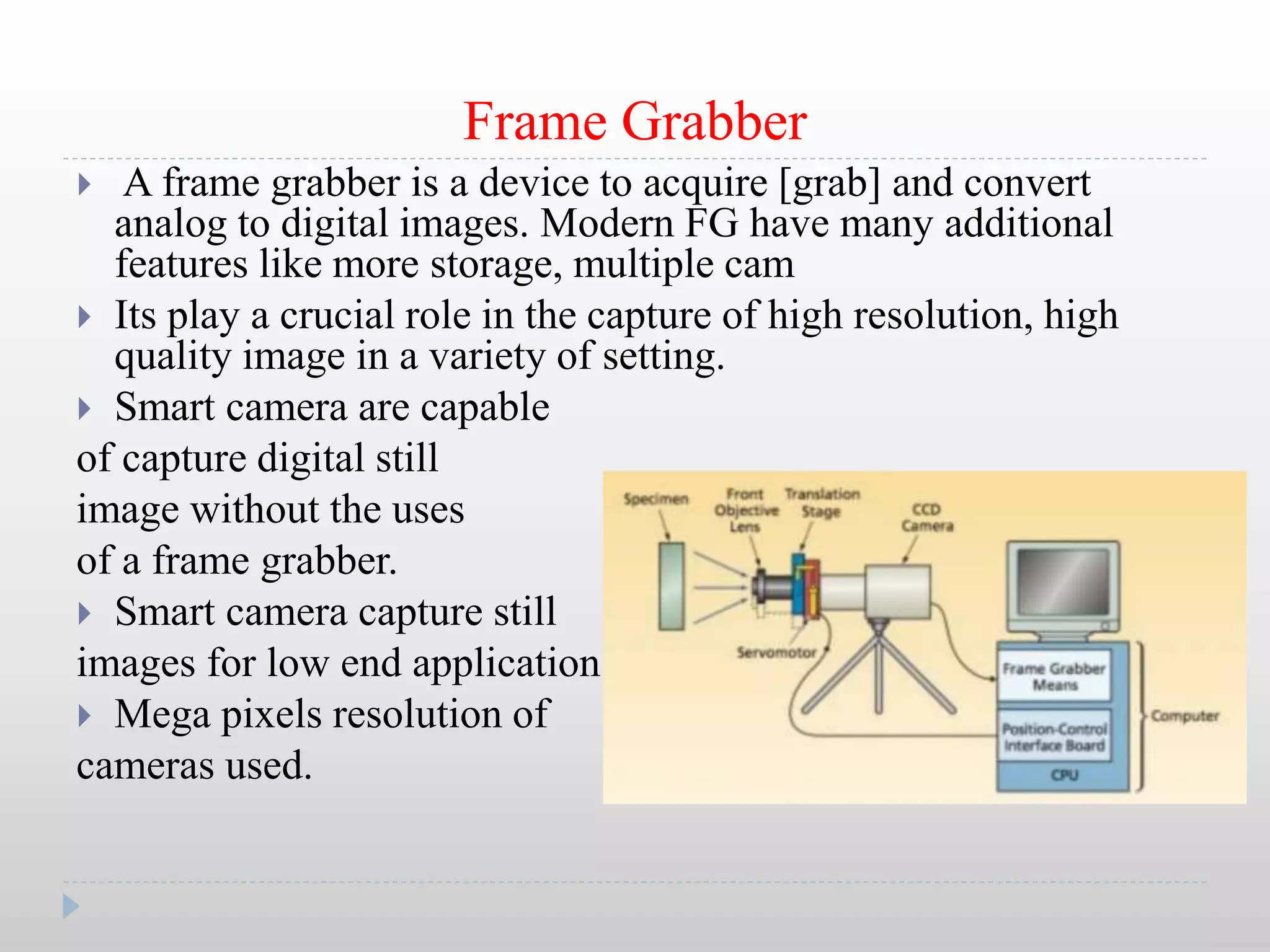 Frame Grabber

A frame grabber is a device to acquire [grab] and convert analog to digital images. Modern FG have many additional features like more storage, multiple cam

Its play a crucial role in the capture of high resolution, high quality image in a variety of setting.

Smart camera are capable of capture digital still image without the uses of a frame grabber.

Smart camera capture still images for low end application

Mega pixels resolution of cameras used.

Specimen

Front Objective Lens

Translation Stage

CCD Camera

Servomotor

Frame Grabber Means

Position-Control Interface Board

CPU

Computer